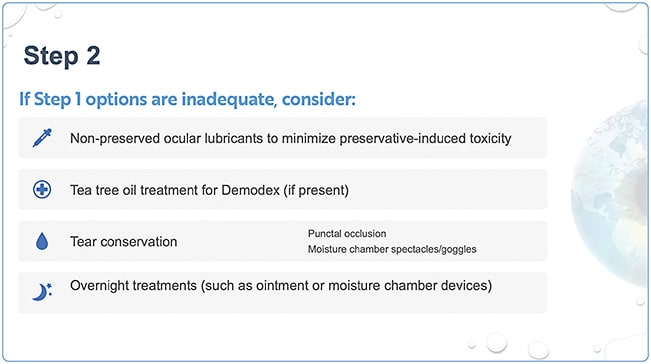 Step 2

If Step 1 options are inadequate, consider:

Non-preserved ocular lubricants to minimize preservative-induced toxicity

Tea tree oil treatment for Demodex (if present)

Tear conservation

Punctal occlusion
Moisture chamber spectacles/goggles

Overnight treatments (such as ointment or moisture chamber devices)